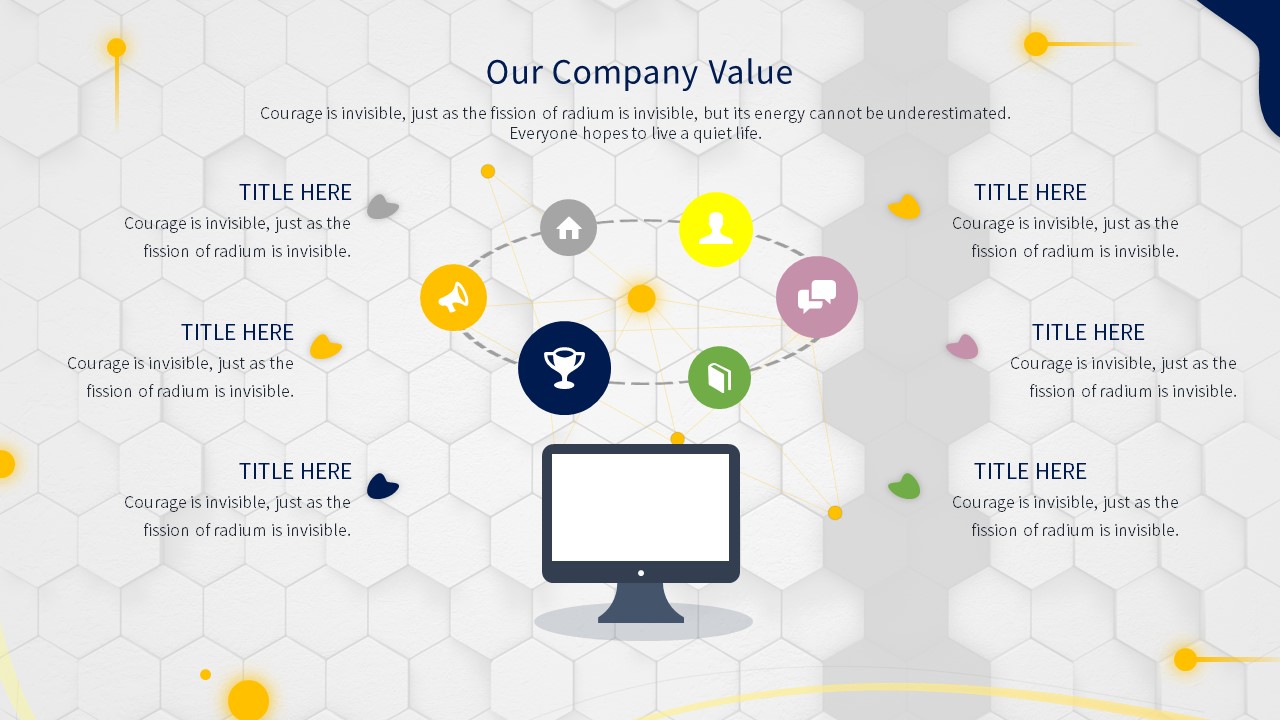 Our Company Value

Courage is invisible, just as the fission of radium is invisible, but its energy cannot be underestimated. Everyone hopes to live a quiet life.

TITLE HERE
Courage is invisible, just as the fission of radium is invisible.

TITLE HERE
Courage is invisible, just as the fission of radium is invisible.

TITLE HERE
Courage is invisible, just as the fission of radium is invisible.

TITLE HERE
Courage is invisible, just as the fission of radium is invisible.

TITLE HERE
Courage is invisible, just as the fission of radium is invisible.

TITLE HERE
Courage is invisible, just as the fission of radium is invisible.